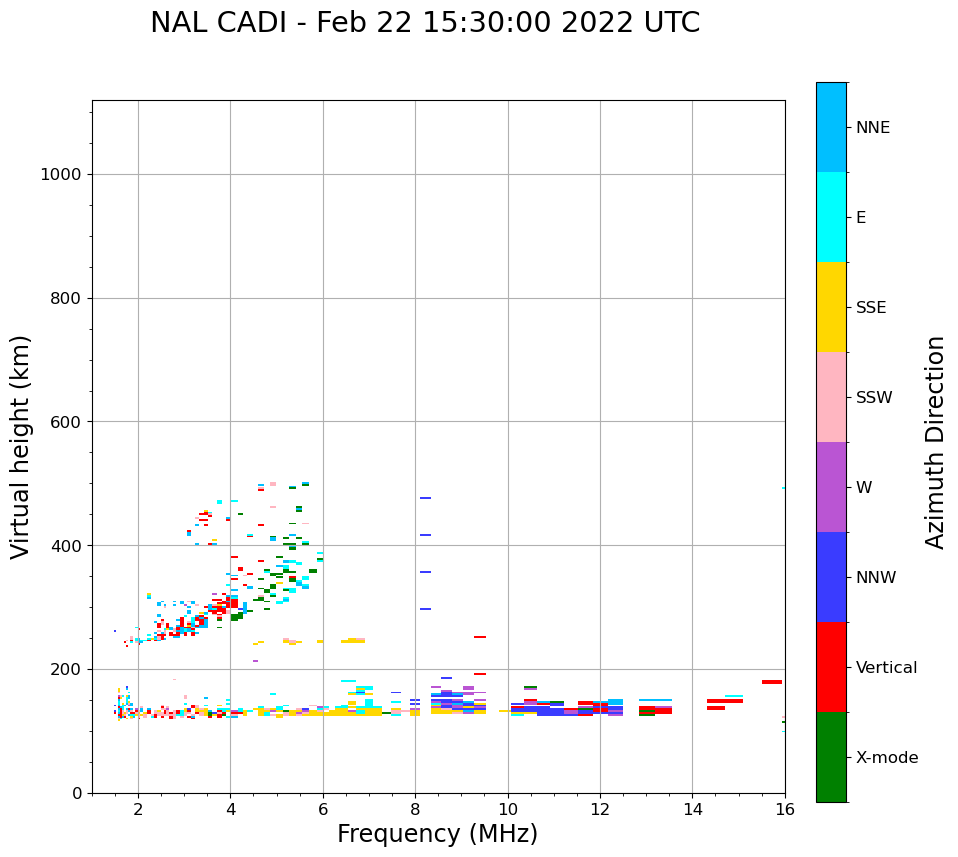 NAL CADI - Feb 22 15:30:00 2022 UTC

Virtual height (km)

1000
800
600
400
200
0

2
4
6
8
10
12
14
16

Frequency (MHz)

NNE
E
SSE
SSW
W
NNW
Vertical
X-mode

Azimuth Direction